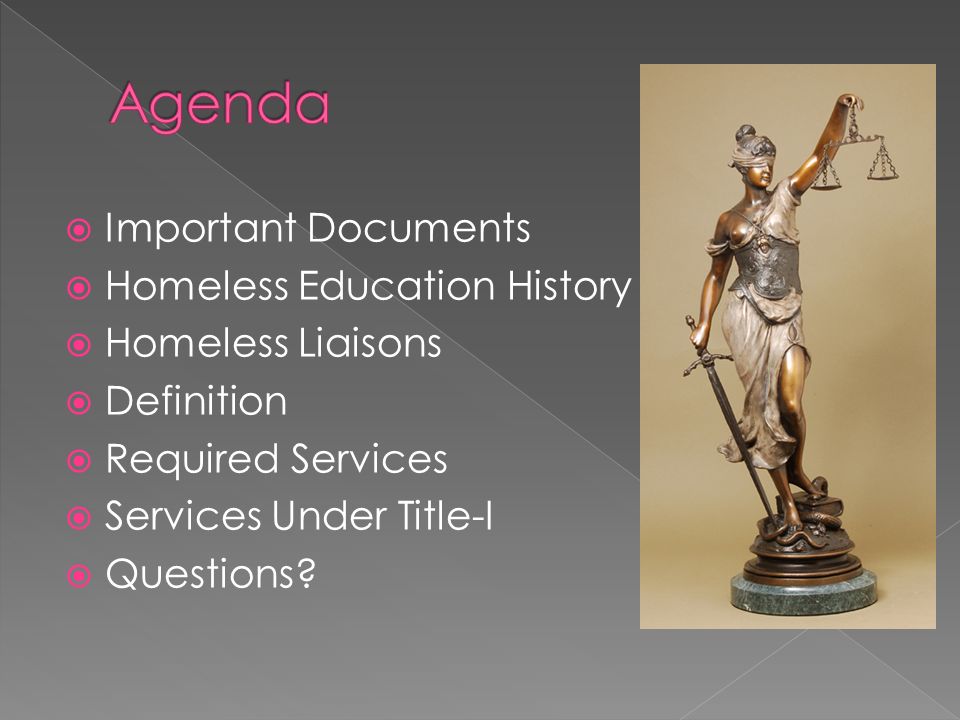 Agenda

- Important Documents
- Homeless Education History
- Homeless Liaisons
- Definition
- Required Services
- Services Under Title-I
- Questions?